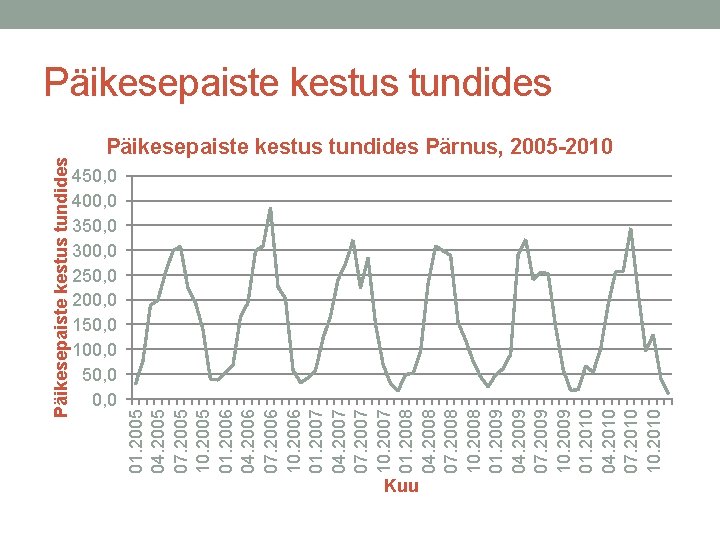 Päikesepaiste kestus tundides

Päikesepaiste kestus tundides Pärnus, 2005-2010

Päikesepaiste kestus tundides

450,0
400,0
350,0
300,0
250,0
200,0
150,0
100,0
50,0
0,0

01.2005
04.2005
07.2005
10.2005
01.2006
04.2006
07.2006
10.2006
01.2007
04.2007
07.2007
10.2007
01.2008
04.2008
07.2008
10.2008
01.2009
04.2009
07.2009
10.2009
01.2010
04.2010
07.2010
10.2010

Kuu